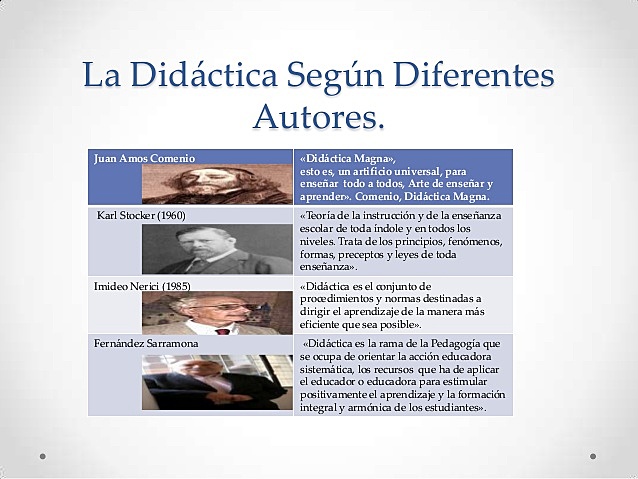 La Didáctica Según Diferentes Autores.

| Juan Amos Comenio | «Didáctica Magna», esto es, un artificio universal, para enseñar todo a todos, Arte de enseñar y aprender». Comenio, Didáctica Magna. |
|---|---|
| Karl Stocker (1960) | «Teoría de la instrucción y de la enseñanza escolar de toda índole y en todos los niveles. Trata de los principios, fenómenos, formas, preceptos y leyes de toda enseñanza». |
| Imideo Nerici (1985) | «Didáctica es el conjunto de procedimientos y normas destinadas a dirigir el aprendizaje de la manera más eficiente que sea posible». |
| Fernández Sarramona | «Didáctica es la rama de la Pedagogía que se ocupa de orientar la acción educadora sistemática, los recursos que ha de aplicar el educador o educadora para estimular positivamente el aprendizaje y la formación integral y armónica de los estudiantes». |